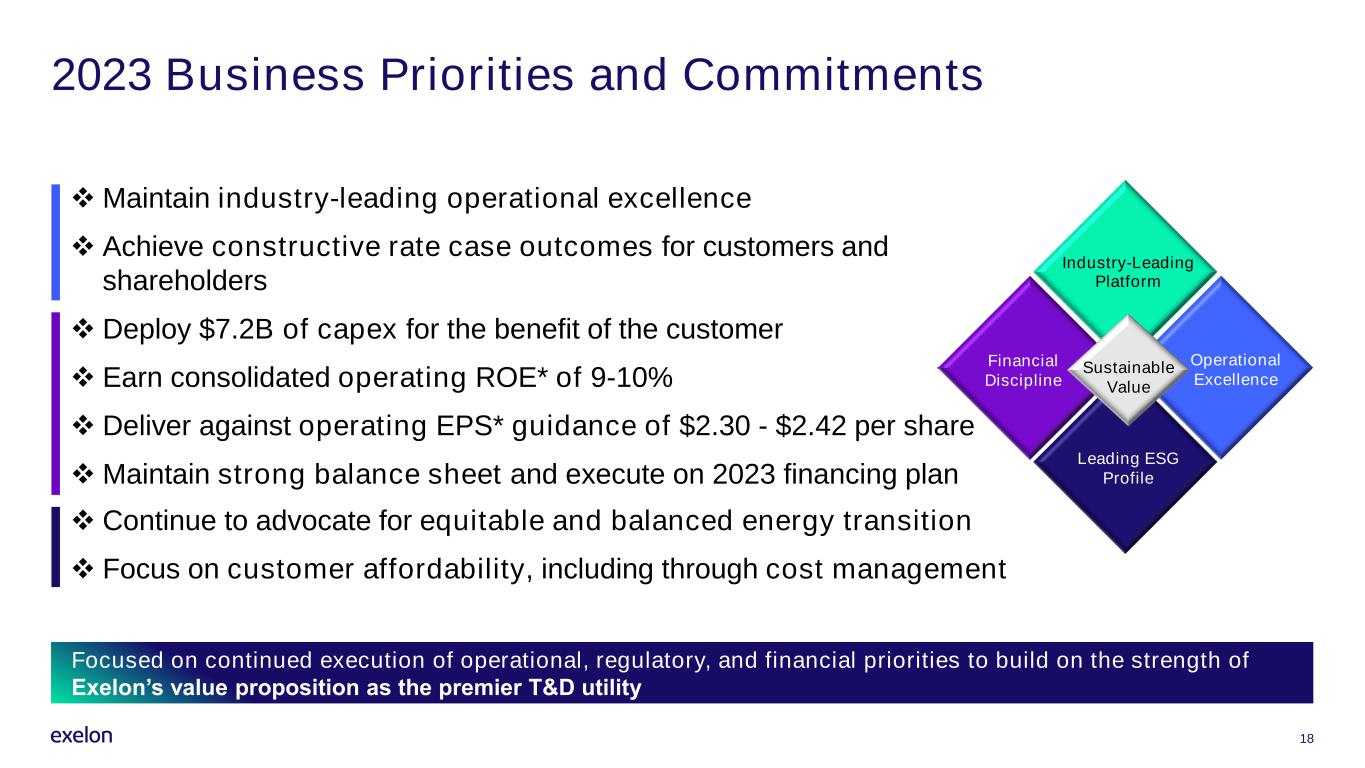 2023 Business Priorities and Commitments

❖ Maintain industry-leading operational excellence

❖ Achieve constructive rate case outcomes for customers and shareholders

❖ Deploy \$7.2B of capex for the benefit of the customer

❖ Earn consolidated operating ROE* of 9-10%

❖ Deliver against operating EPS* guidance of \$2.30 - \$2.42 per share

❖ Maintain strong balance sheet and execute on 2023 financing plan

❖ Continue to advocate for equitable and balanced energy transition

❖ Focus on customer affordability, including through cost management

Industry-Leading Platform

Financial Discipline

Sustainable Value

Operational Excellence

Leading ESG Profile

Focused on continued execution of operational, regulatory, and financial priorities to build on the strength of Exelon's value proposition as the premier T&D utility

exelon

18